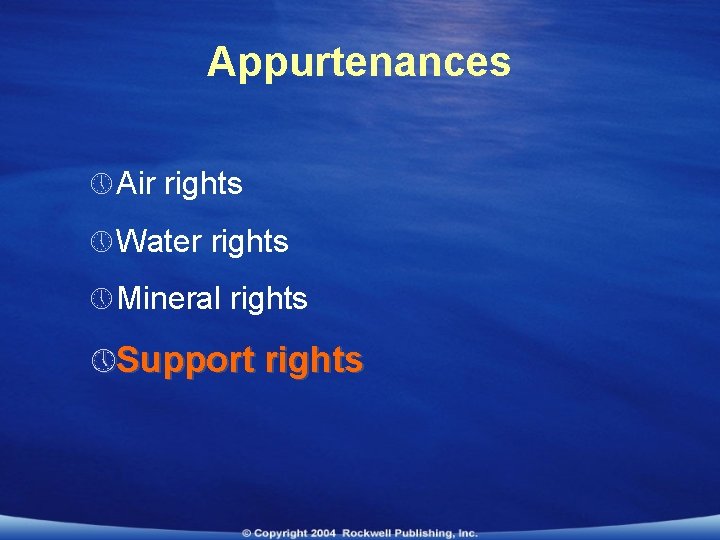 Appurtenances

Air rights

Water rights

Mineral rights

Support rights

© Copyright 2004 Rockwell Publishing, Inc.